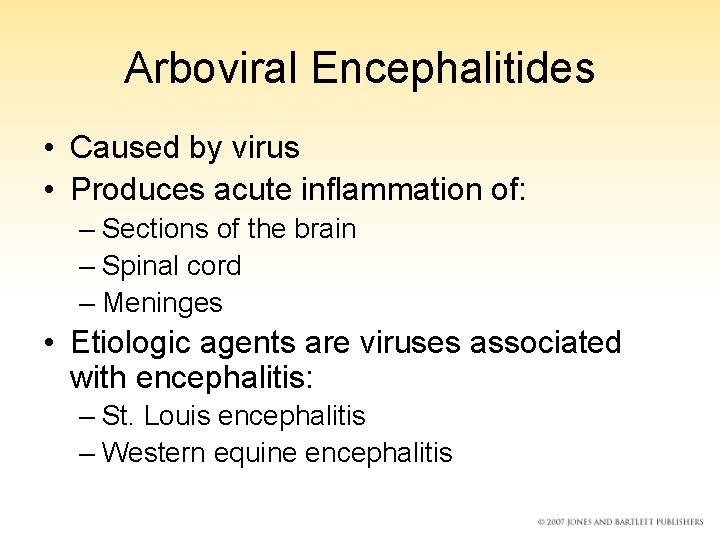 Arboviral Encephalitides

• Caused by virus
• Produces acute inflammation of:
– Sections of the brain
– Spinal cord
– Meninges
• Etiologic agents are viruses associated with encephalitis:
– St. Louis encephalitis
– Western equine encephalitis

© 2007 JONES AND BARTLETT PUBLISHERS